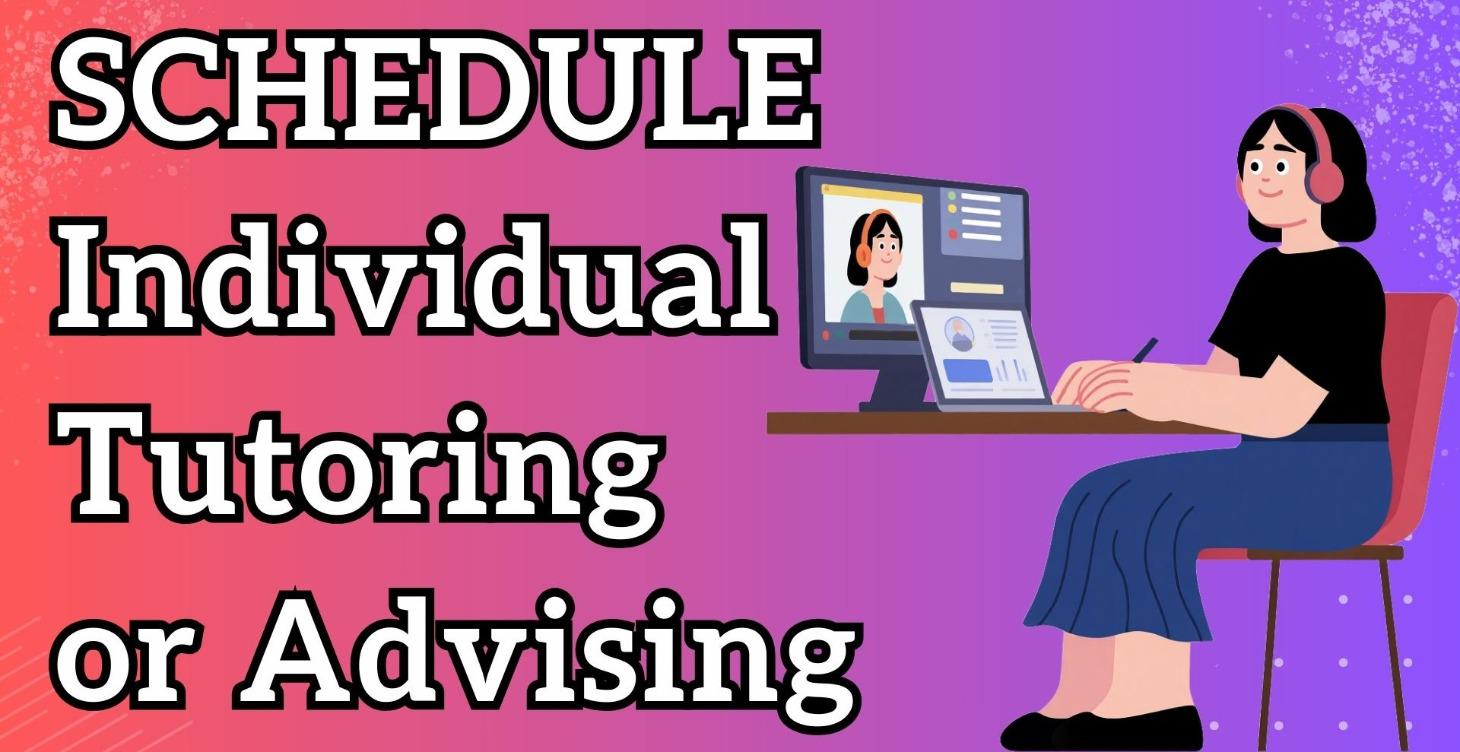 SCHEDULE
Individual
Tutoring
or Advising